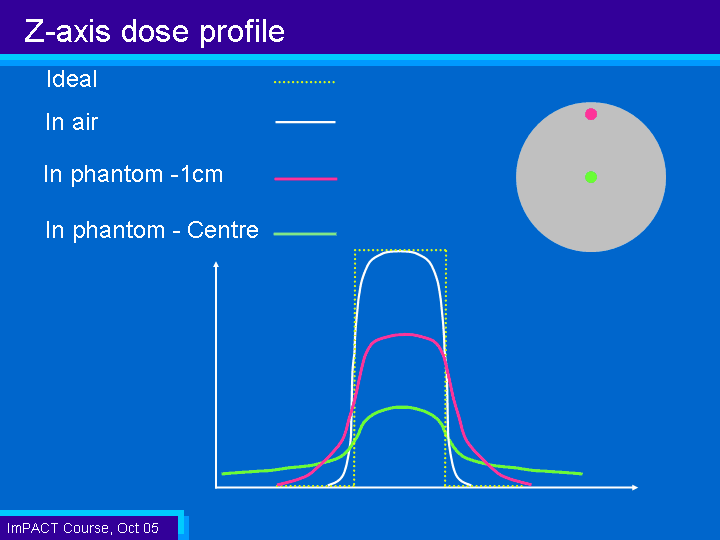 Z-axis dose profile

Ideal

In air

In phantom -1cm

In phantom - Centre

ImPACT Course, Oct 05